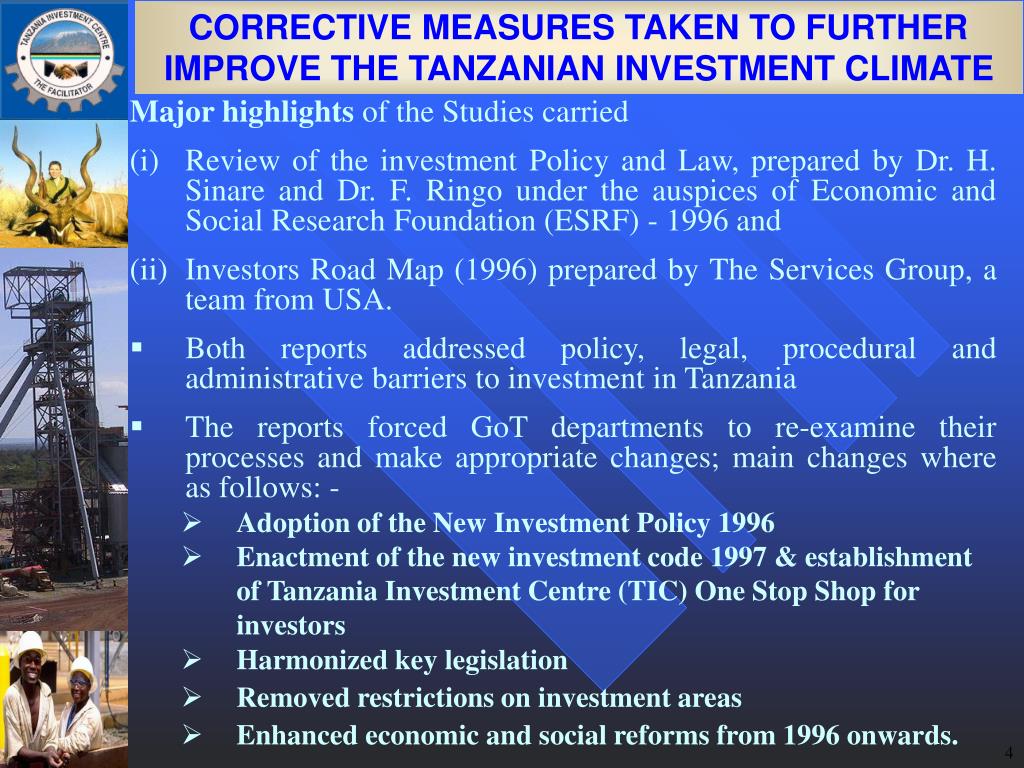 TANZANIA INVESTMENT CENTRE
THE FACILITATOR

CORRECTIVE MEASURES TAKEN TO FURTHER IMPROVE THE TANZANIAN INVESTMENT CLIMATE

Major highlights of the Studies carried

(i) Review of the investment Policy and Law, prepared by Dr. H. Sinare and Dr. F. Ringo under the auspices of Economic and Social Research Foundation (ESRF) - 1996 and

(ii) Investors Road Map (1996) prepared by The Services Group, a team from USA.

▪ Both reports addressed policy, legal, procedural and administrative barriers to investment in Tanzania

▪ The reports forced GoT departments to re-examine their processes and make appropriate changes; main changes where as follows: -

➢ Adoption of the New Investment Policy 1996
➢ Enactment of the new investment code 1997 & establishment of Tanzania Investment Centre (TIC) One Stop Shop for investors
➢ Harmonized key legislation
➢ Removed restrictions on investment areas
➢ Enhanced economic and social reforms from 1996 onwards.

4